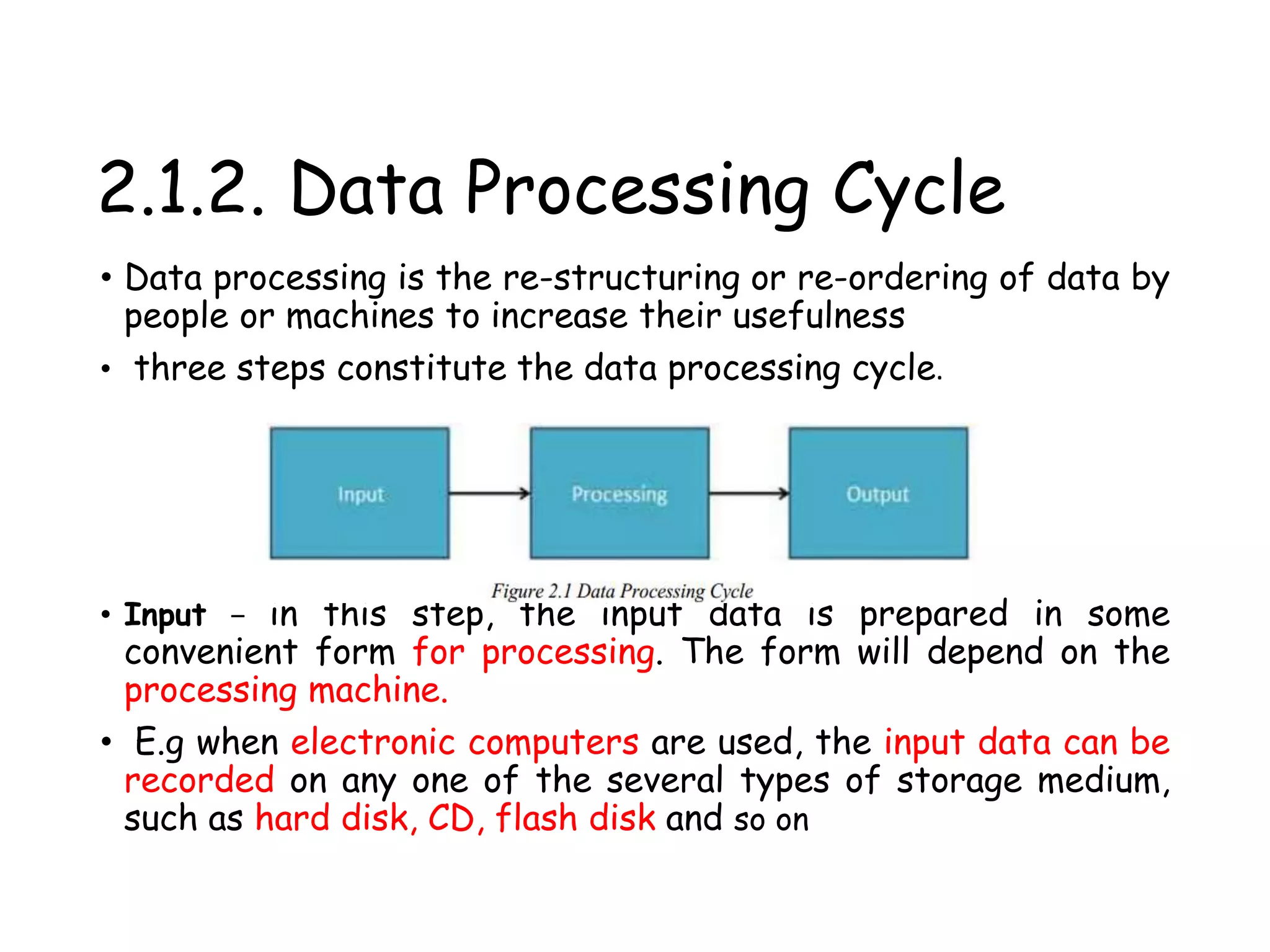 2.1.2. Data Processing Cycle

• Data processing is the re-structuring or re-ordering of data by people or machines to increase their usefulness

• three steps constitute the data processing cycle.

Input

Processing

Output

Figure 2.1 Data Processing Cycle

• Input – in this step, the input data is prepared in some convenient form for processing. The form will depend on the processing machine.

• E.g when electronic computers are used, the input data can be recorded on any one of the several types of storage medium, such as hard disk, CD, flash disk and so on